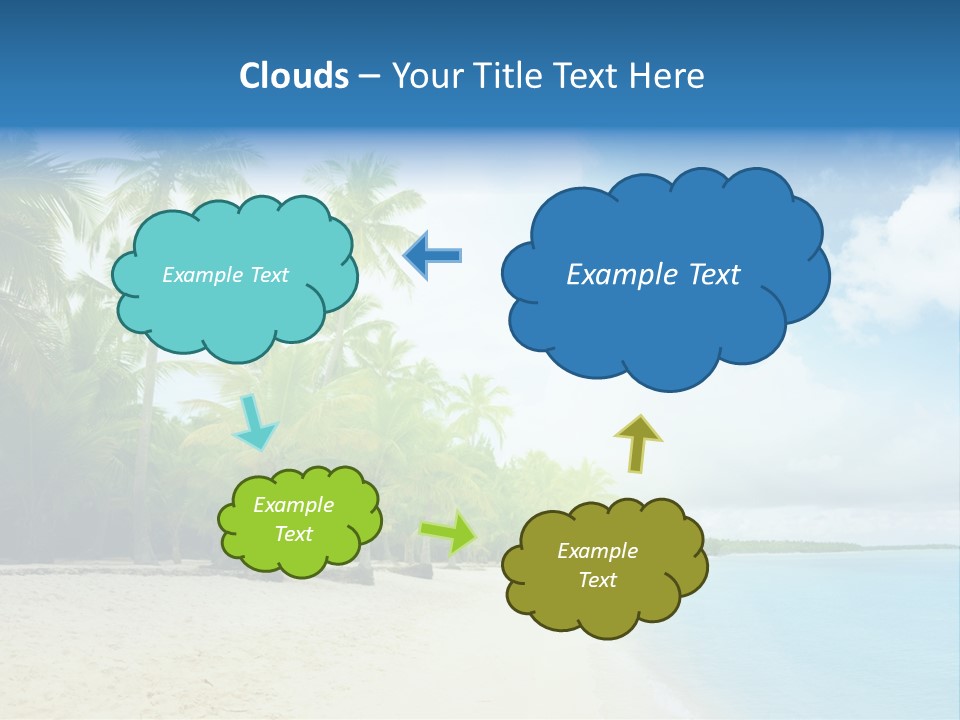 Clouds – Your Title Text Here

Example Text

Example Text

Example Text

Example Text